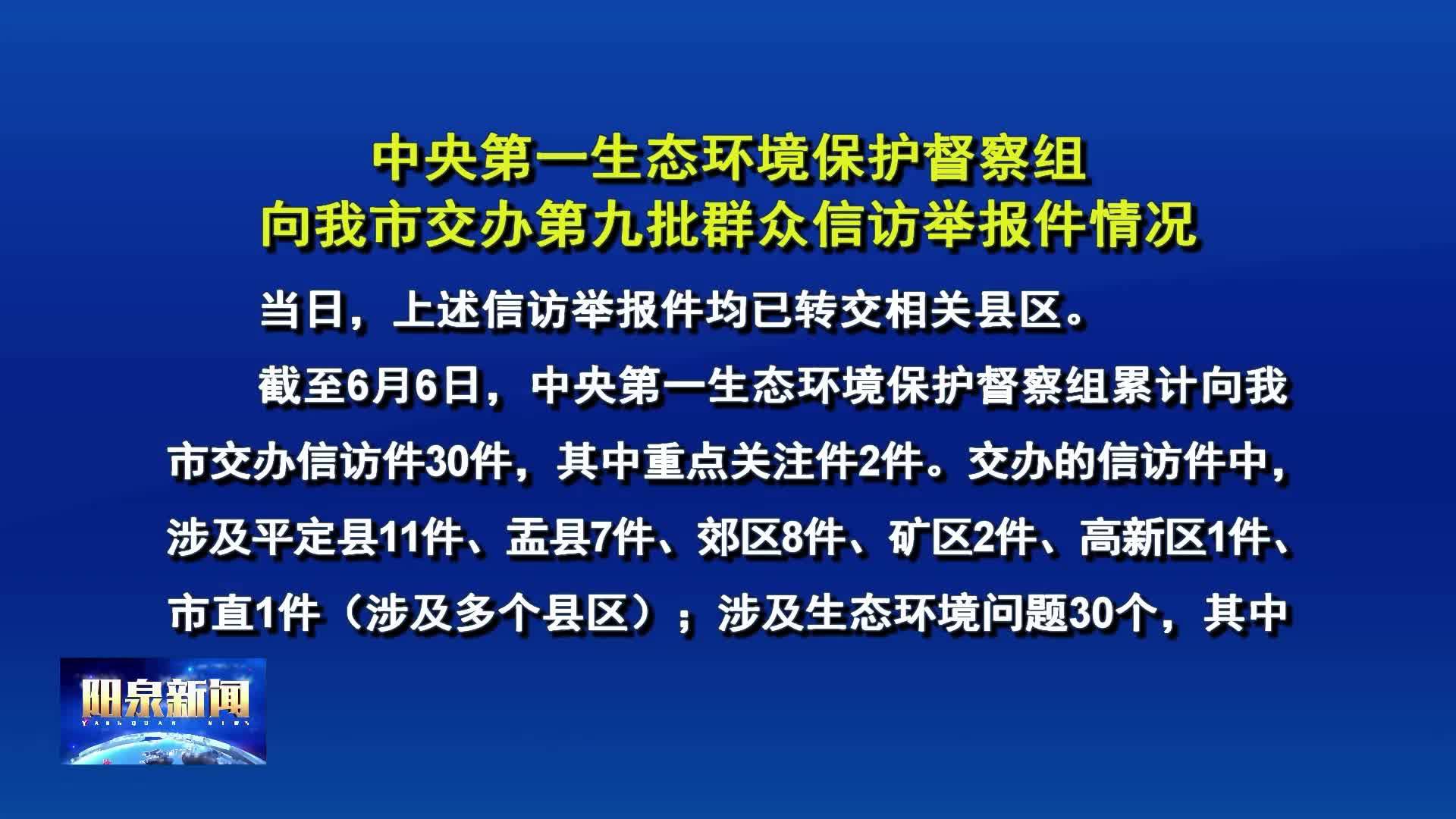 中央第一生态环境保护督察组
向我市交办第九批群众信访举报件情况

当日，上述信访举报件均已转交相关县区。

截至6月6日，中央第一生态环境保护督察组累计向我市交办信访件30件，其中重点关注件2件。交办的信访件中，涉及平定县11件、盂县7件、郊区8件、矿区2件、高新区1件、市直1件（涉及多个县区）；涉及生态环境问题30个，其中

阳泉新闻
YANGQUAN NEWS